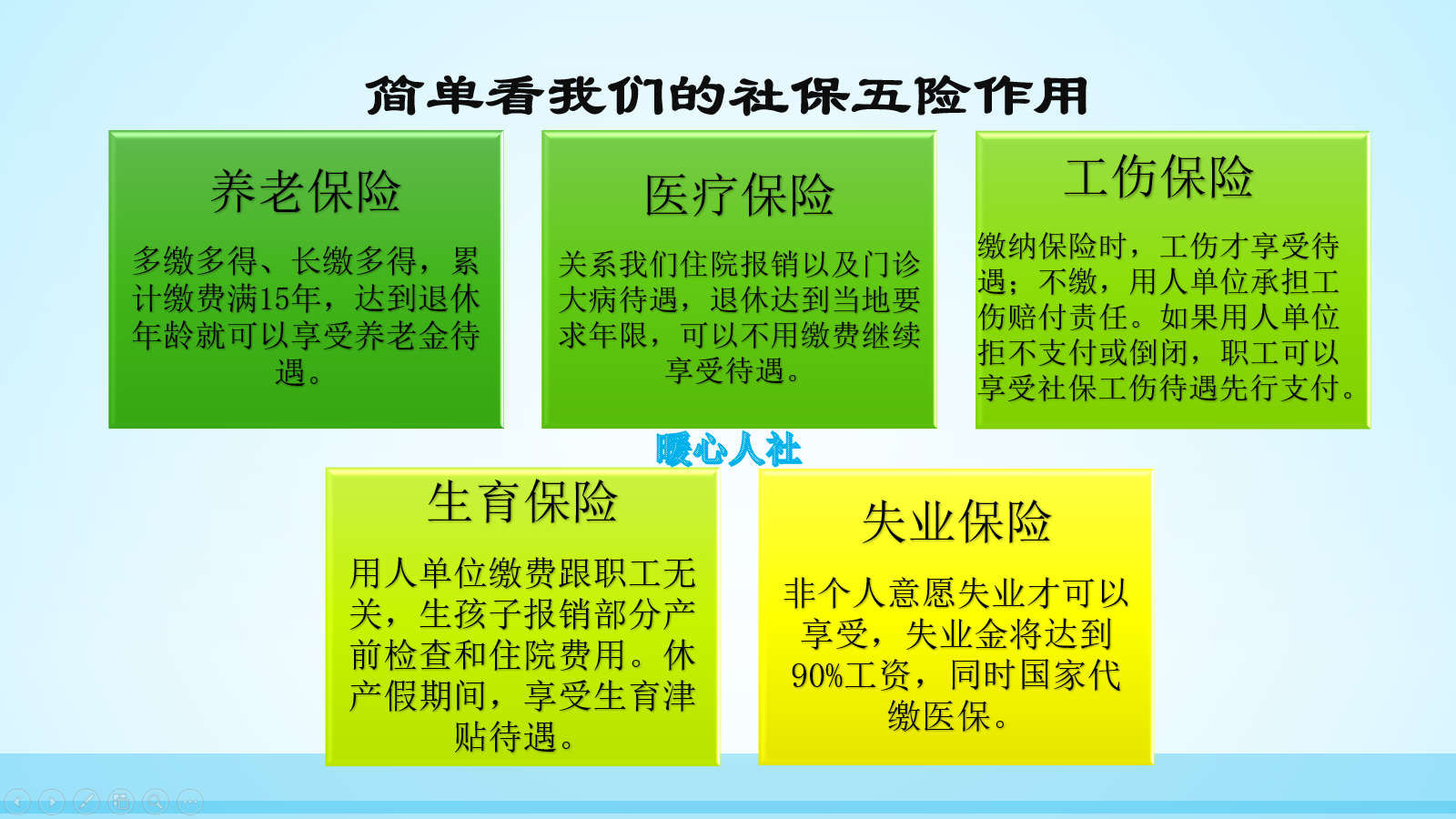 简单看我们的社保五险作用

养老保险

多缴多得、长缴多得，累计缴费满15年，达到退休年龄就可以享受养老金待遇。

医疗保险

关系我们住院报销以及门诊大病待遇，退休达到当地要求年限，可以不用缴费继续享受待遇。

工伤保险

缴纳保险时，工伤才享受待遇；不缴，用人单位承担工伤赔付责任。如果用人单位拒不支付或倒闭，职工可以享受社保工伤待遇先行支付。

暖心人社

生育保险

用人单位缴费跟职工无关，生孩子报销部分产前检查和住院费用。休产假期间，享受生育津贴待遇。

失业保险

非个人意愿失业才可以享受，失业金将达到90%工资，同时国家代缴医保。